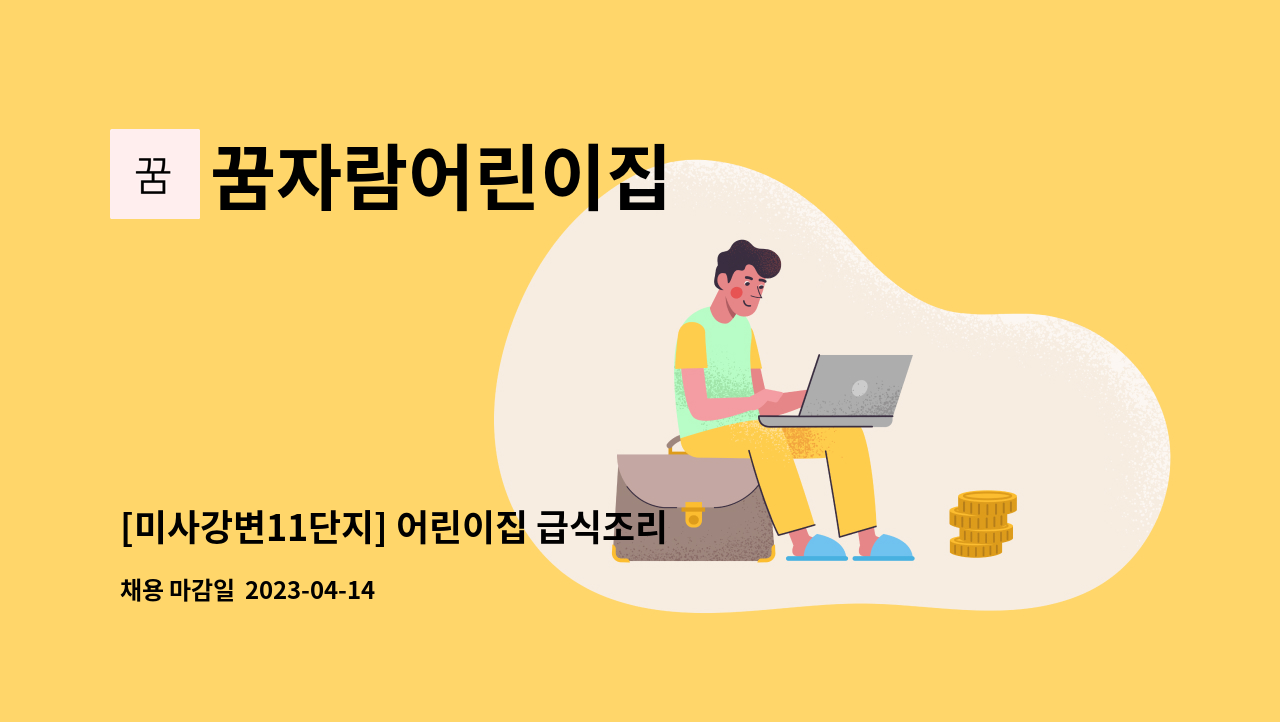 꿈

꿈자람어린이집

[미사강변11단지] 어린이집 급식조리

채용 마감일 2023-04-14